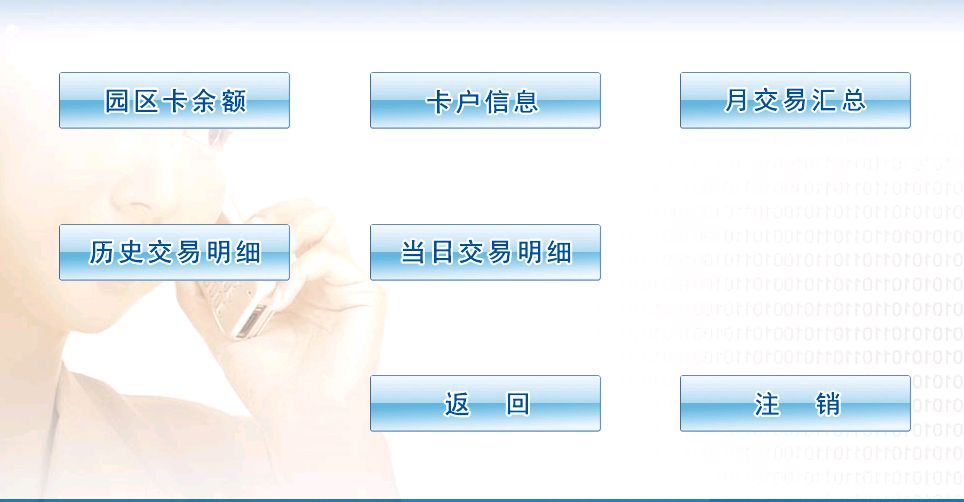 园区卡余额

卡户信息

月交易汇总

历史交易明细

当日交易明细

返　回

注　销